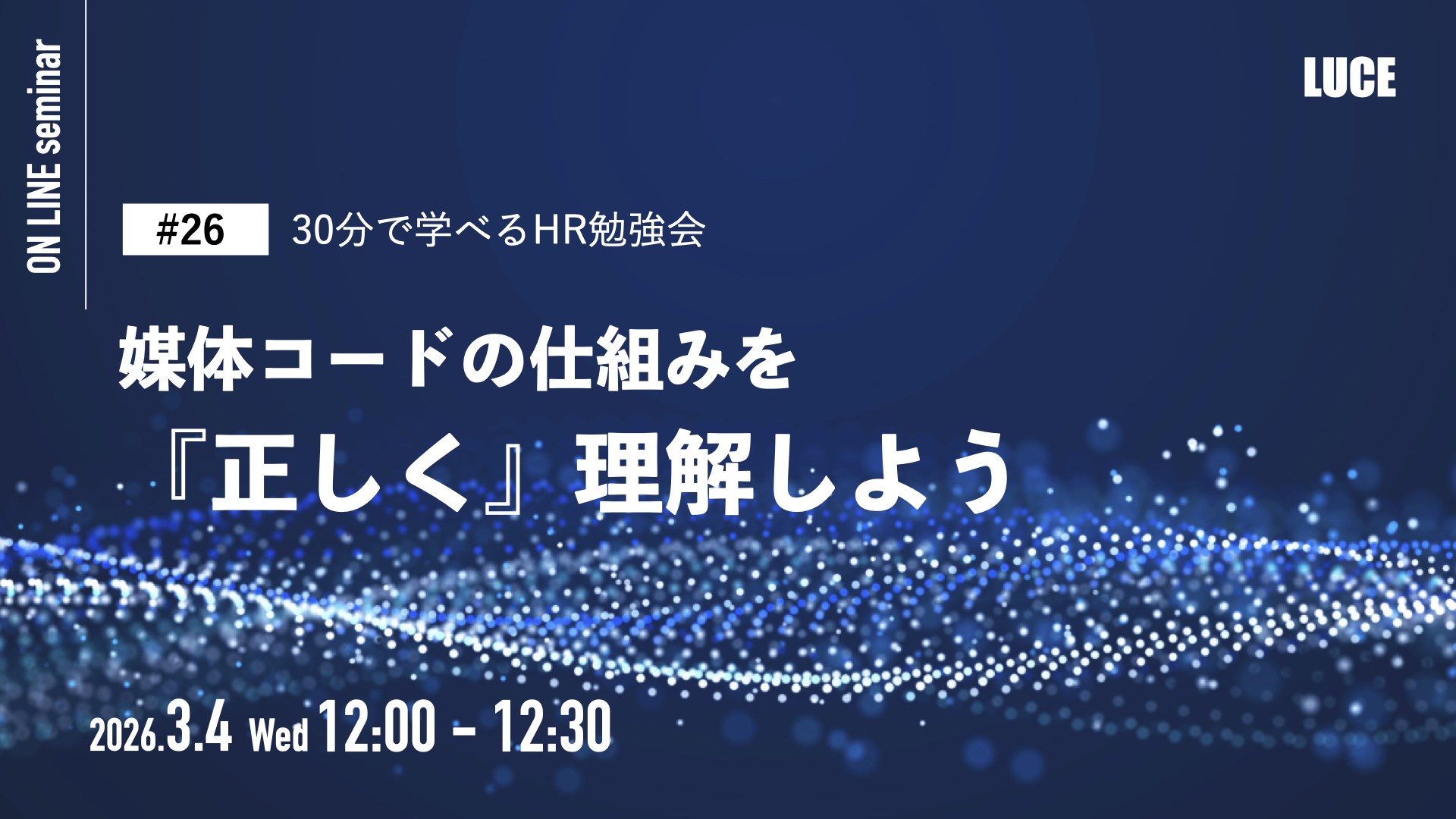 ON LINE seminar

LUCE

#26 30分で学べるHR勉強会

媒体コードの仕組みを
『正しく』理解しよう

2026.3.4 Wed 12:00 - 12:30